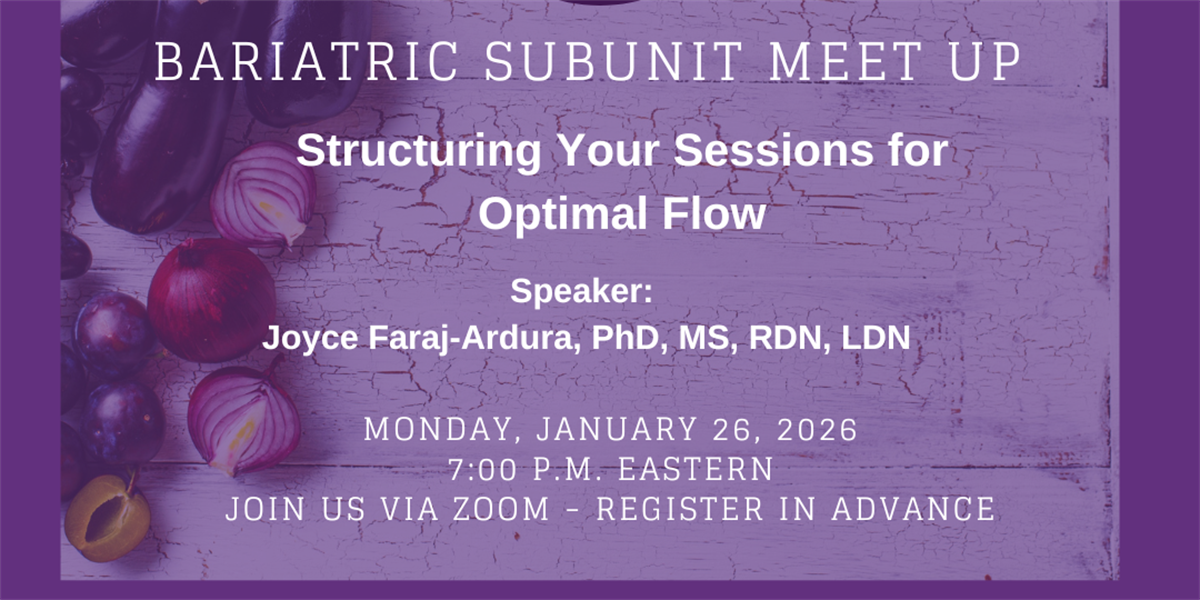 BARIATRIC SUBUNIT MEET UP

Structuring Your Sessions for Optimal Flow

Speaker:
Joyce Faraj-Ardura, PhD, MS, RDN, LDN

MONDAY, JANUARY 26, 2026
7:00 P.M. EASTERN
JOIN US VIA ZOOM - REGISTER IN ADVANCE